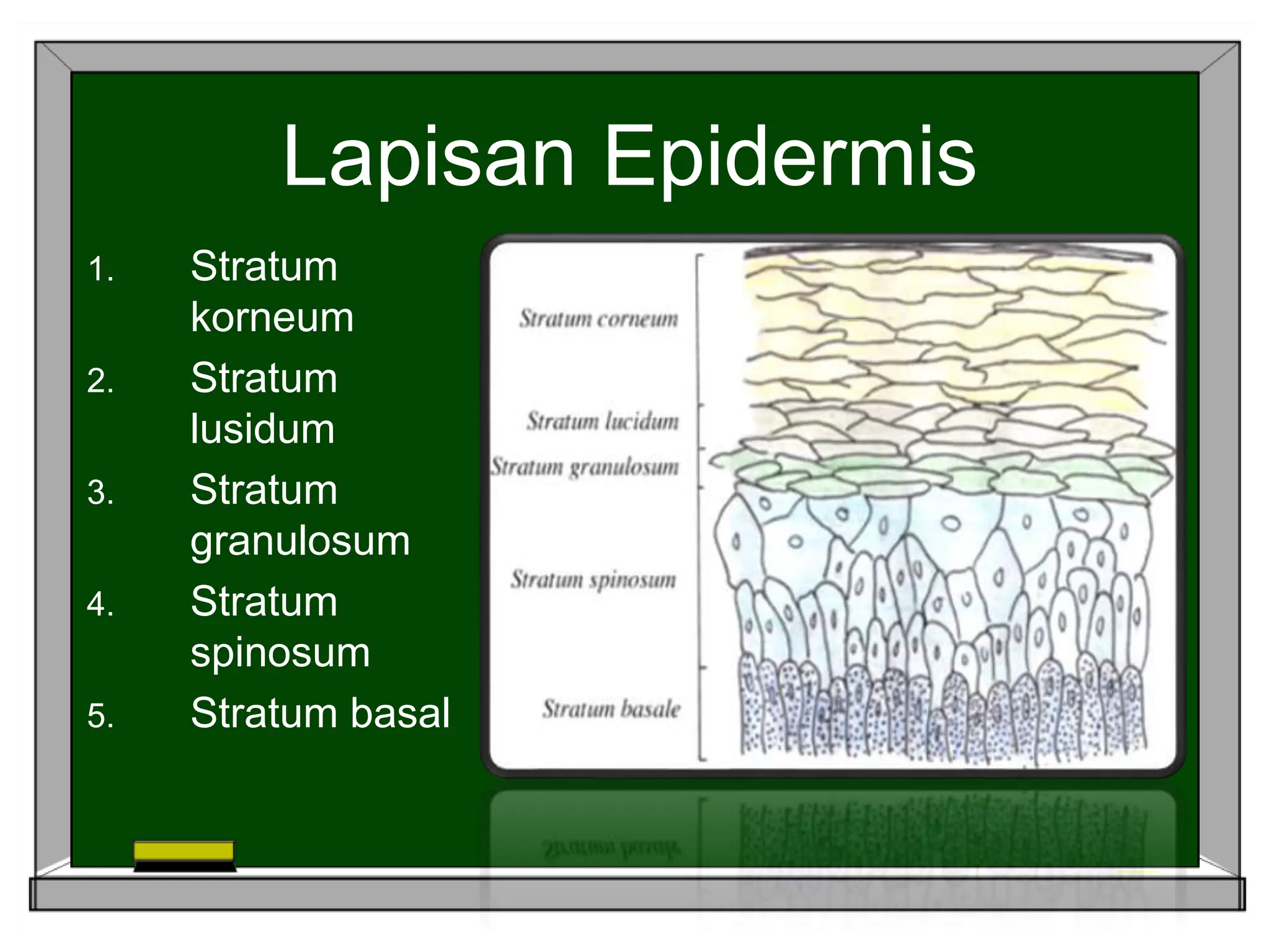 Lapisan Epidermis

1. Stratum korneum
2. Stratum lusidum
3. Stratum granulosum
4. Stratum spinosum
5. Stratum basal

Stratum corneum
Stratum lucidum
Stratum granulosum
Stratum spinosum
Stratum basale